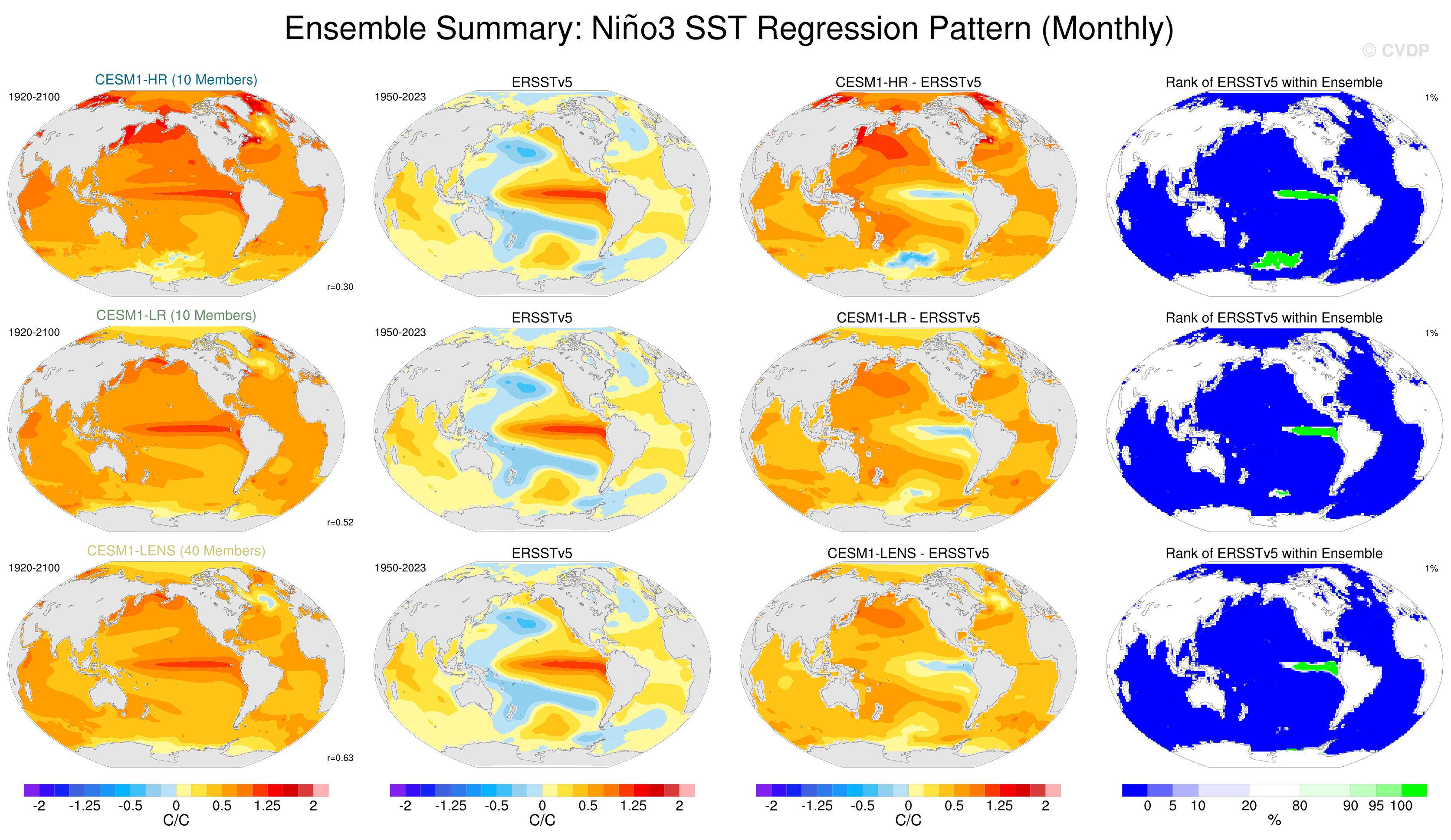 Ensemble Summary: Niño3 SST Regression Pattern (Monthly)

© CVDP

CESM1-HR (10 Members)

1920-2100

r=0.30

ERSSTv5

1950-2023

CESM1-HR - ERSSTv5

Rank of ERSSTv5 within Ensemble

1%

CESM1-LR (10 Members)

1920-2100

r=0.52

ERSSTv5

1950-2023

CESM1-LR - ERSSTv5

Rank of ERSSTv5 within Ensemble

1%

CESM1-LENS (40 Members)

1920-2100

r=0.63

ERSSTv5

1950-2023

CESM1-LENS - ERSSTv5

Rank of ERSSTv5 within Ensemble

1%

-2 -1.25 -0.5 0 0.5 1.25 2
C/C

-2 -1.25 -0.5 0 0.5 1.25 2
C/C

-2 -1.25 -0.5 0 0.5 1.25 2
C/C

0 5 10 20 80 90 95 100
%